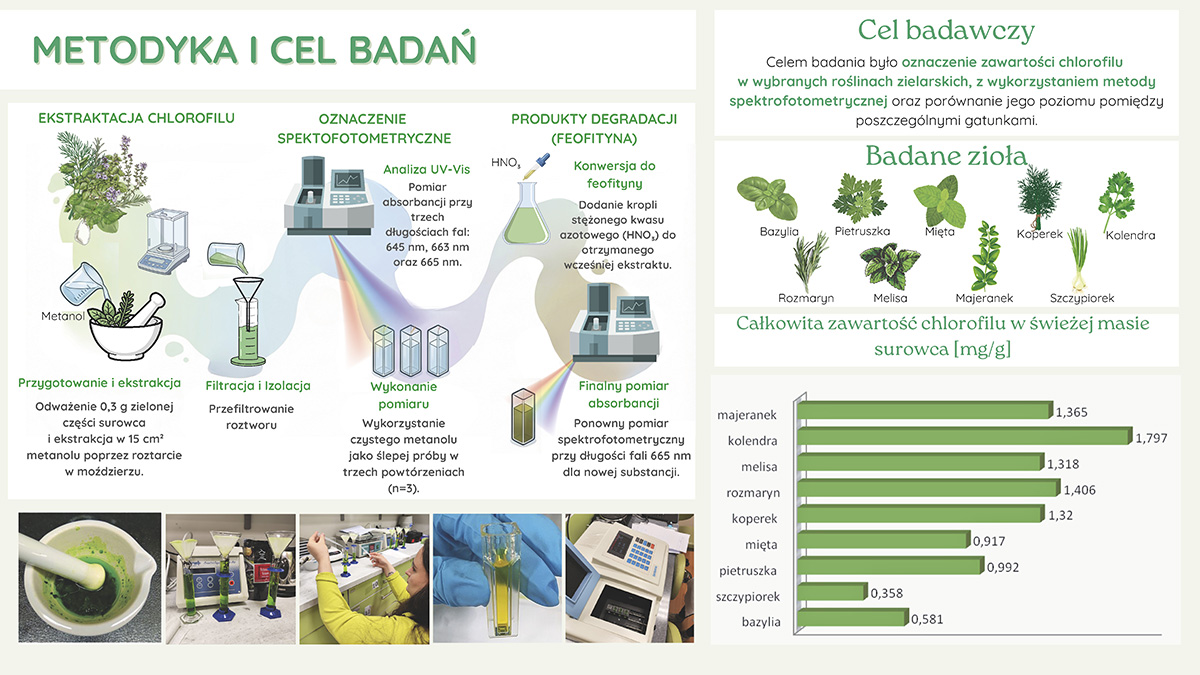 METODYKA I CEL BADAŃ

EKSTRAKTACJA CHLOROFILU

Metanol

Przygotowanie i ekstrakcja

Odważenie 0,3 g zielonej części surowca i ekstrakcja w 15 cm² metanolu poprzez roztarcie w moździerzu.

Filtracja i Izolacja

Przefiltrowanie roztworu

OZNACZENIE SPEKTOFOTOMETRYCZNE

Analiza UV-Vis

Pomiar absorbancji przy trzech długościach fal: 645 nm, 663 nm oraz 665 nm.

Wykonanie pomiaru

Wykorzystanie czystego metanolu jako ślepej próby w trzech powtórzeniach (n=3).

PRODUKTY DEGRADACJI (FEOFITYNA)

$HNO_3$

Konwersja do feofityny

Dodanie kropli stężonego kwasu azotowego ($HNO_3$) do otrzymanego wcześniej ekstraktu.

Finalny pomiar absorbancji

Ponowny pomiar spektrofotometryczny przy długości fali 665 nm dla nowej substancji.

Cel badawczy

Celem badania było oznaczenie zawartości chlorofilu w wybranych roślinach zielarskich, z wykorzystaniem metody spektrofotometrycznej oraz porównanie jego poziomu pomiędzy poszczególnymi gatunkami.

Badane zioła

Bazylia Pietruszka Mięta Koperek Kolendra
Rozmaryn Melisa Majeranek Szczypiorek

Całkowita zawartość chlorofilu w świeżej masie surowca [mg/g]

majeranek 1,365
kolendra 1,797
melisa 1,318
rozmaryn 1,406
koperek 1,32
mięta 0,917
pietruszka 0,992
szczypiorek 0,358
bazylia 0,581